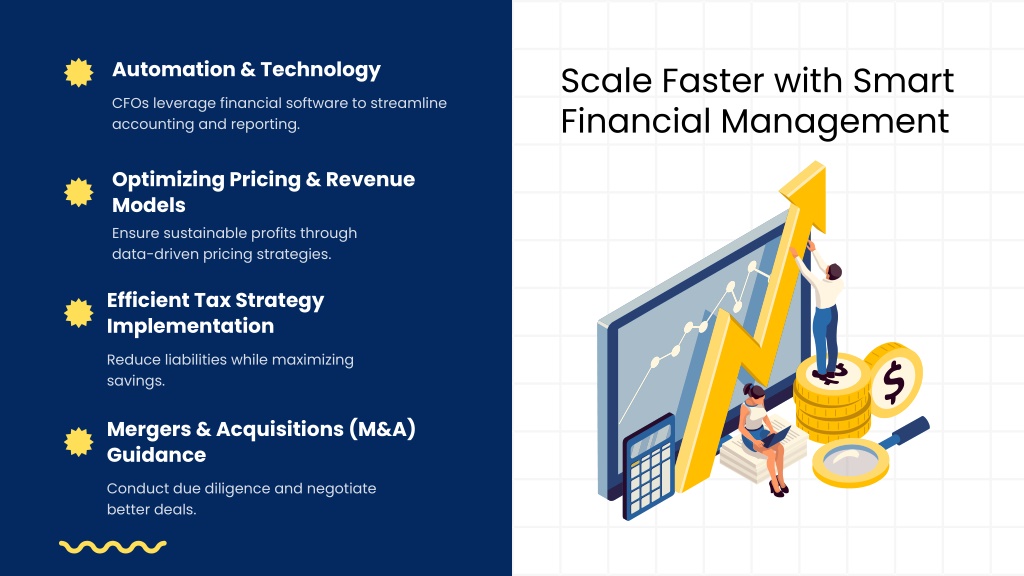 Automation & Technology

CFOs leverage financial software to streamline accounting and reporting.

Optimizing Pricing & Revenue Models

Ensure sustainable profits through data-driven pricing strategies.

Efficient Tax Strategy Implementation

Reduce liabilities while maximizing savings.

Mergers & Acquisitions (M&A) Guidance

Conduct due diligence and negotiate better deals.

Scale Faster with Smart Financial Management

$